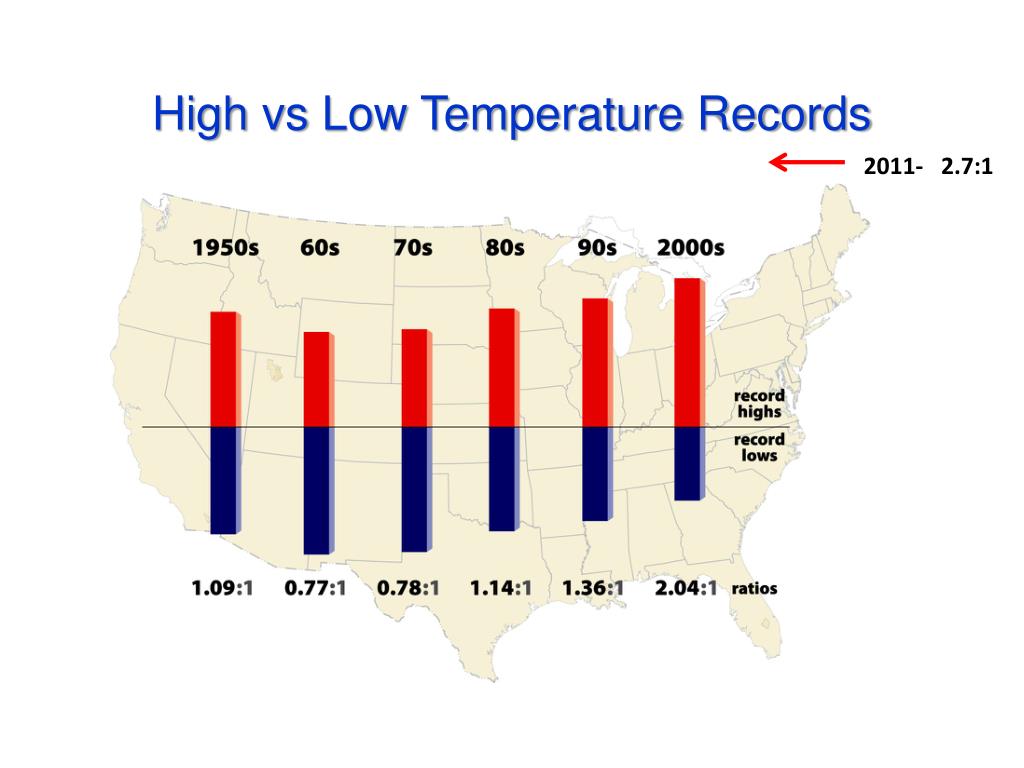 High vs Low Temperature Records

2011- 2.7:1

1950s 60s 70s 80s 90s 2000s

record highs

record lows

1.09:1 0.77:1 0.78:1 1.14:1 1.36:1 2.04:1 ratios